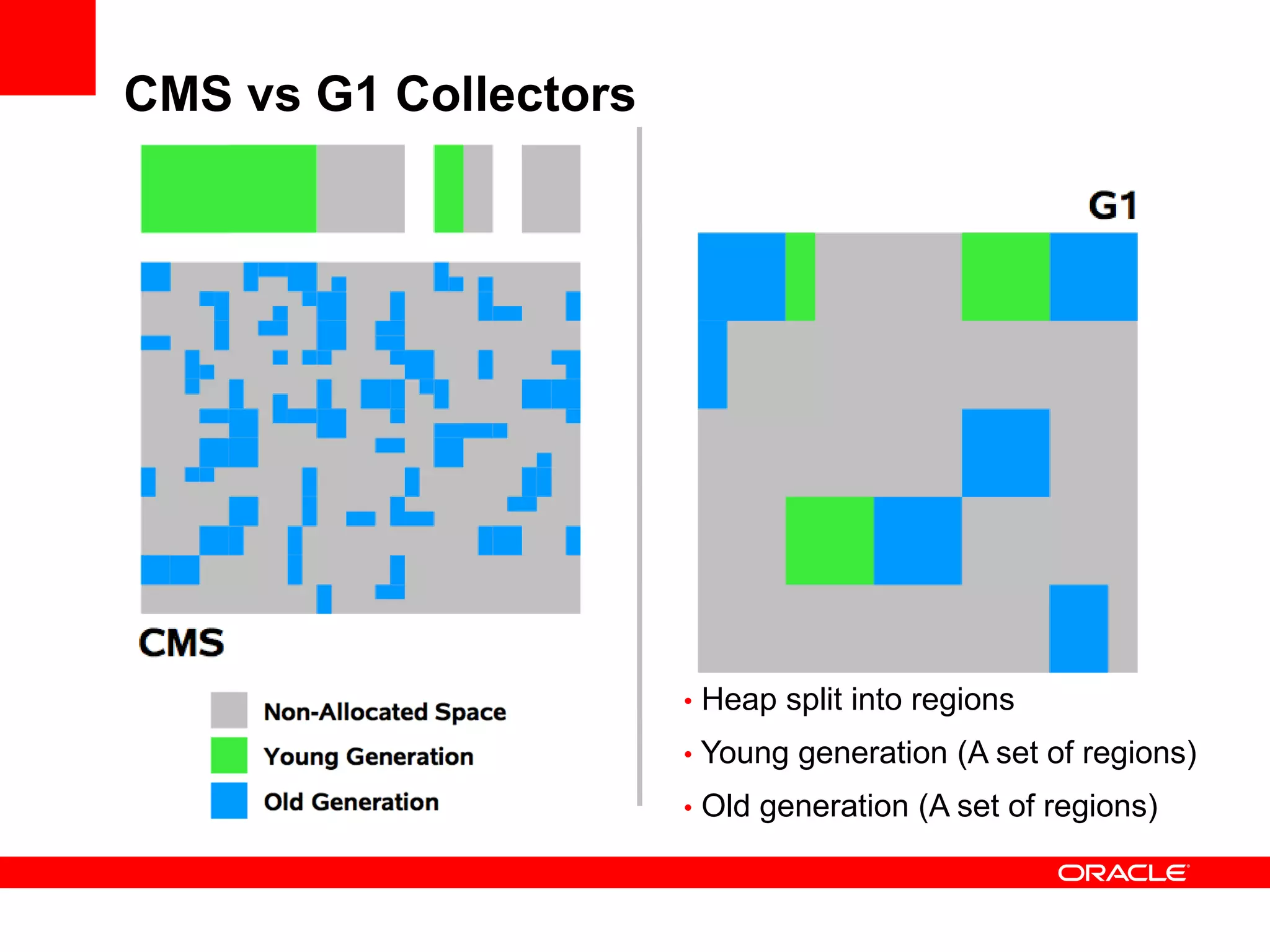 CMS vs G1 Collectors

CMS

Non-Allocated Space
Young Generation
Old Generation

G1

• Heap split into regions
• Young generation (A set of regions)
• Old generation (A set of regions)

ORACLE